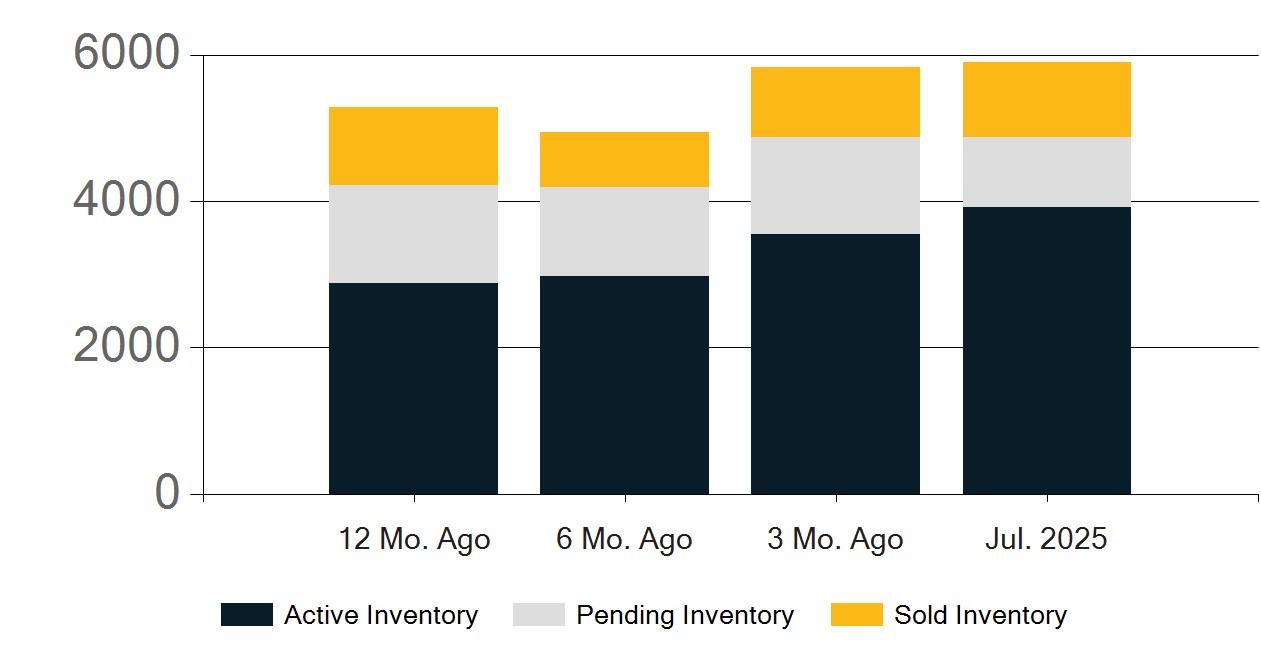 6000
4000
2000
0

12 Mo. Ago
6 Mo. Ago
3 Mo. Ago
Jul. 2025

Active Inventory
Pending Inventory
Sold Inventory